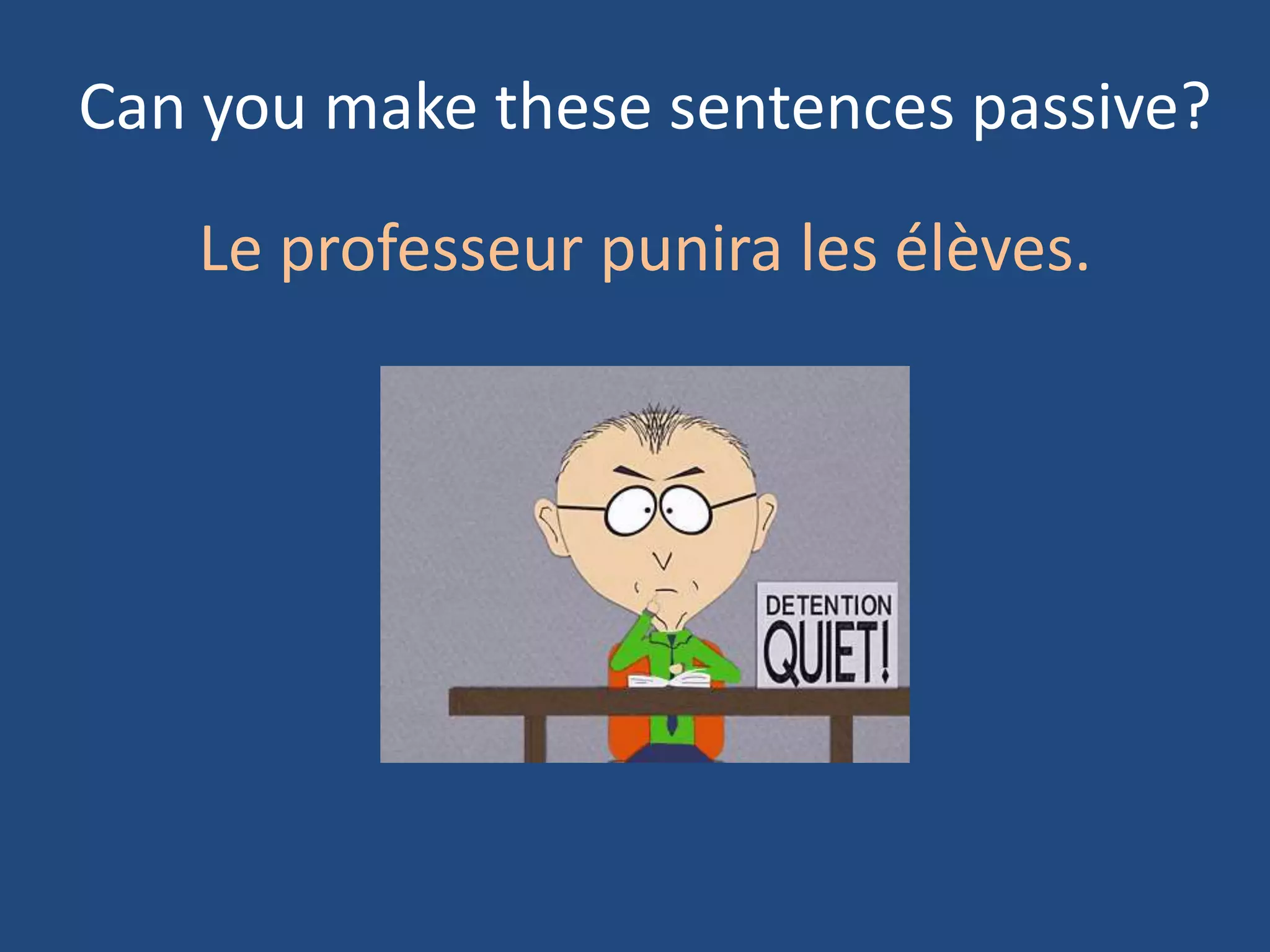 Can you make these sentences passive?

Le professeur punira les élèves.

DETENTION
QUIET!